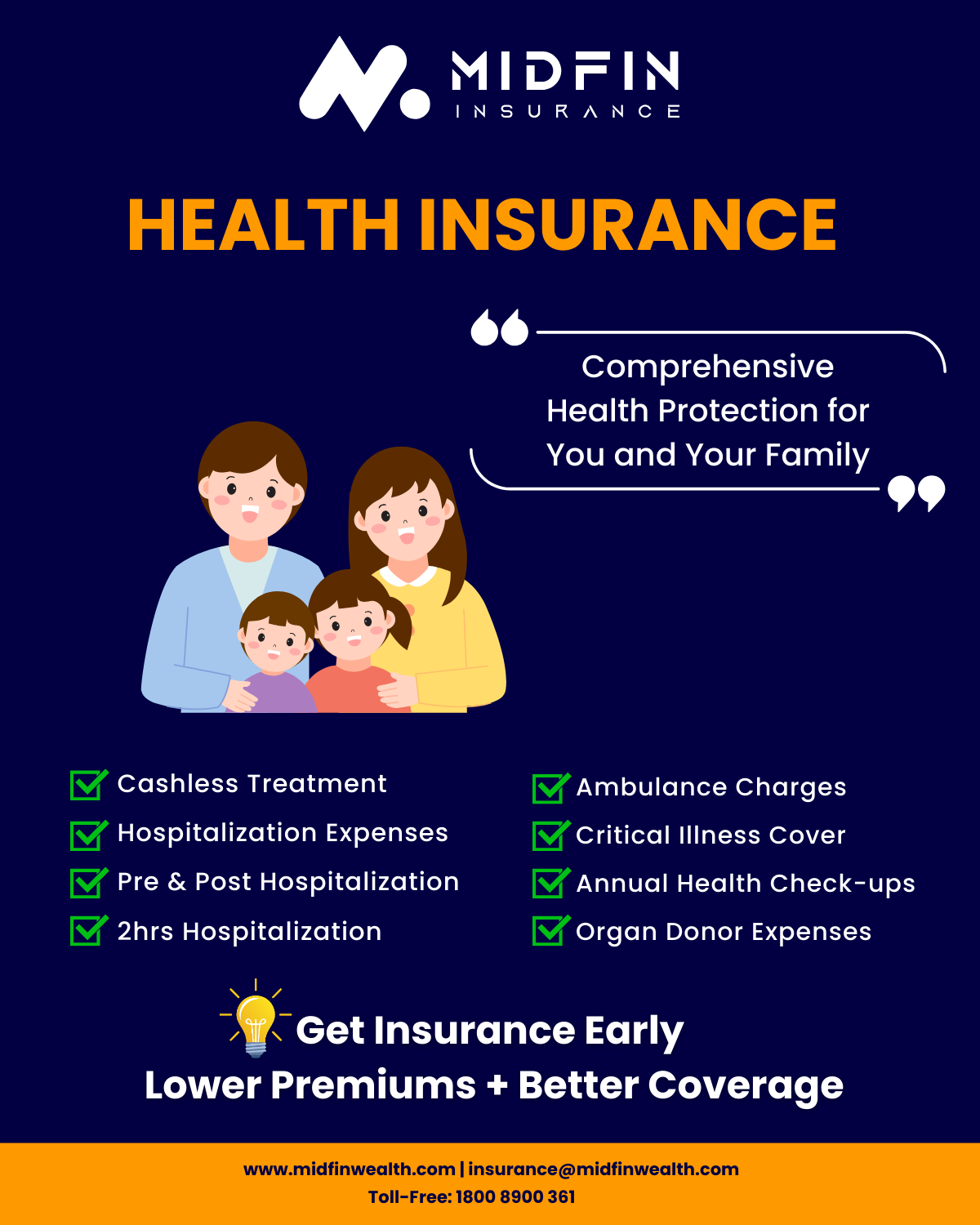 MIDFIN
INSURANCE

HEALTH INSURANCE

Comprehensive Health Protection for You and Your Family

Cashless Treatment
Hospitalization Expenses
Pre & Post Hospitalization
2hrs Hospitalization

Ambulance Charges
Critical Illness Cover
Annual Health Check-ups
Organ Donor Expenses

Get Insurance Early
Lower Premiums + Better Coverage

www.midfinwealth.com | insurance@midfinwealth.com
Toll-Free: 1800 8900 361